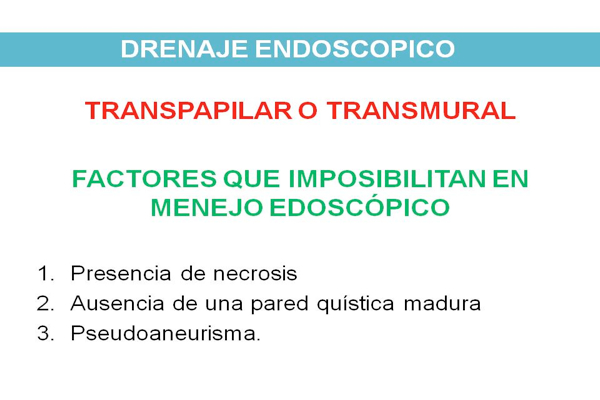 DRENAJE ENDOSCOPICO

TRANSPAPILAR O TRANSMURAL

FACTORES QUE IMPOSIBILITAN EN MENEJO EDOSCÓPICO

1. Presencia de necrosis
2. Ausencia de una pared quística madura
3. Pseudoaneurisma.